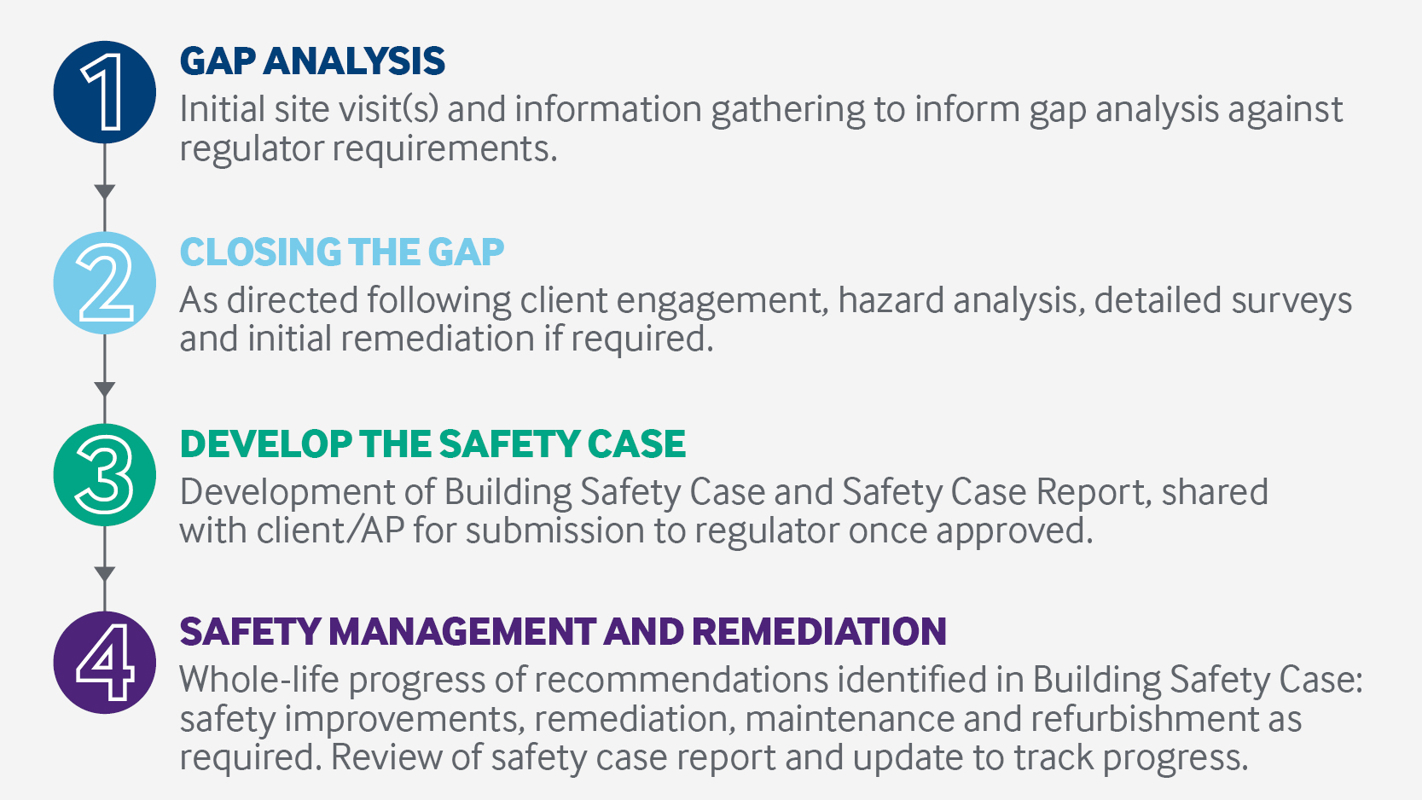 1

GAP ANALYSIS

Initial site visit(s) and information gathering to inform gap analysis against regulator requirements.

2

CLOSING THE GAP

As directed following client engagement, hazard analysis, detailed surveys and initial remediation if required.

3

DEVELOP THE SAFETY CASE

Development of Building Safety Case and Safety Case Report, shared with client/AP for submission to regulator once approved.

4

SAFETY MANAGEMENT AND REMEDIATION

Whole-life progress of recommendations identified in Building Safety Case: safety improvements, remediation, maintenance and refurbishment as required. Review of safety case report and update to track progress.